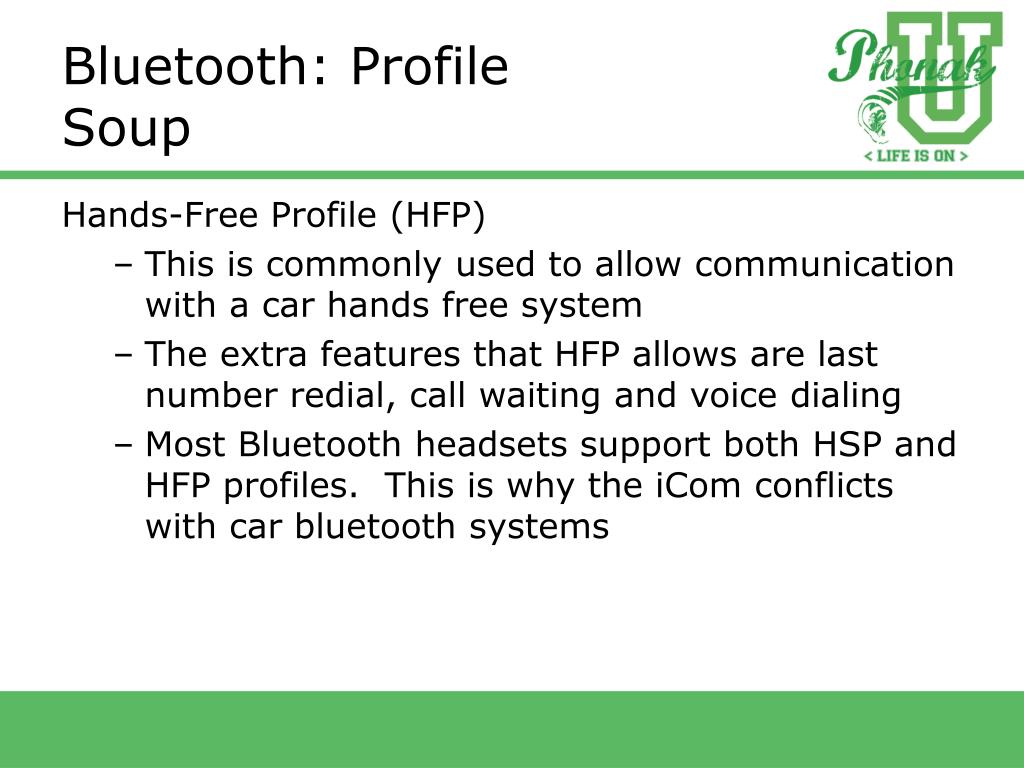 Bluetooth: Profile Soup

Phonak U
< LIFE IS ON >

Hands-Free Profile (HFP)
– This is commonly used to allow communication with a car hands free system
– The extra features that HFP allows are last number redial, call waiting and voice dialing
– Most Bluetooth headsets support both HSP and HFP profiles. This is why the iCom conflicts with car bluetooth systems